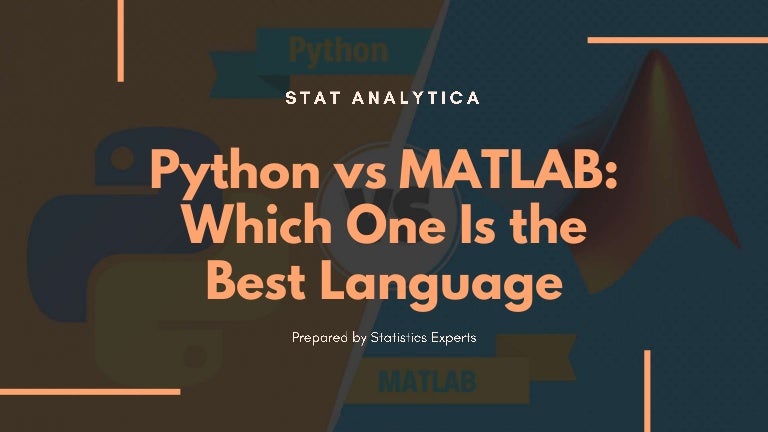 Python

STAT ANALYTICA

Python vs MATLAB: Which One Is the Best Language

VS

Prepared by Statistics Experts

MATLAB